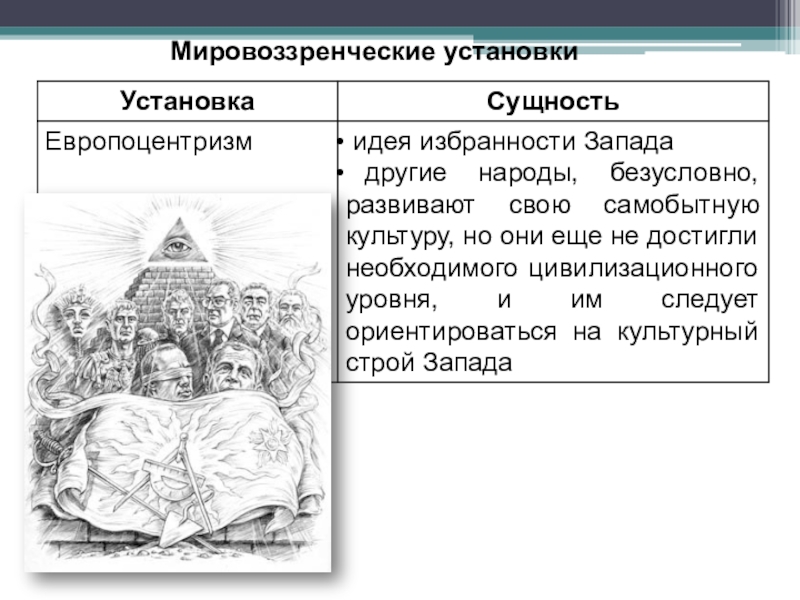 Мировоззренческие установки

| Установка | Сущность |
|---|---|
| Европоцентризм | • идея избранности Запада • другие народы, безусловно, развивают свою самобытную культуру, но они еще не достигли необходимого цивилизационного уровня, и им следует ориентироваться на культурный строй Запада |